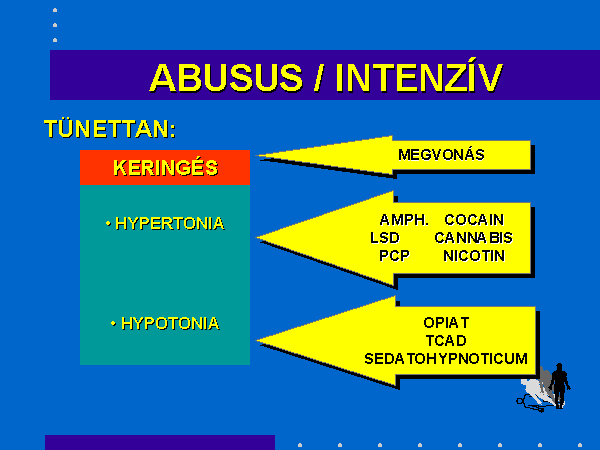 ABUSUS / INTENZÍV

TÜNETTAN:

KERINGÉS

• HYPERTONIA

• HYPOTONIA

MEGVONÁS

AMPH. COCAIN
LSD CANNABIS
PCP NICOTIN

OPIAT
TCAD
SEDATOHYPNOTICUM